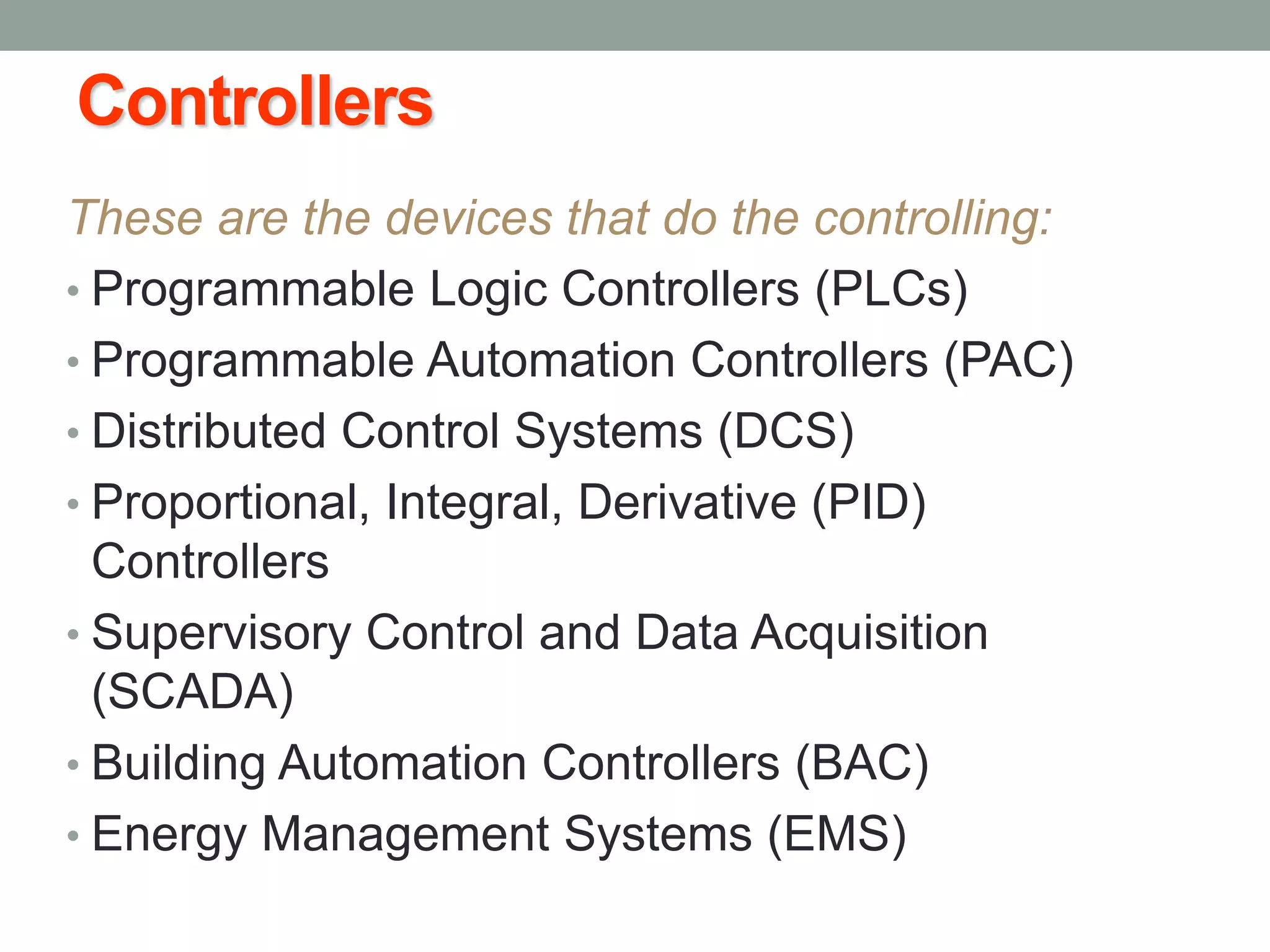 Controllers

These are the devices that do the controlling:

• Programmable Logic Controllers (PLCs)
• Programmable Automation Controllers (PAC)
• Distributed Control Systems (DCS)
• Proportional, Integral, Derivative (PID) Controllers
• Supervisory Control and Data Acquisition (SCADA)
• Building Automation Controllers (BAC)
• Energy Management Systems (EMS)